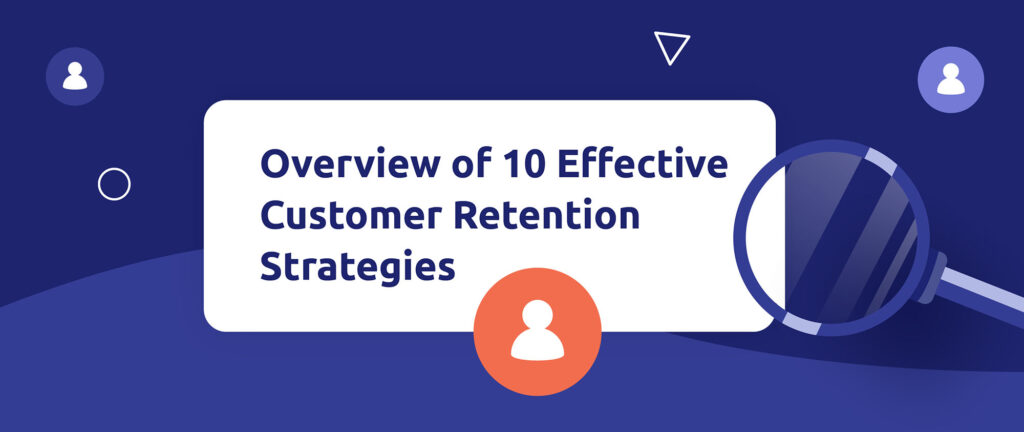 Overview of 10 Effective Customer Retention Strategies